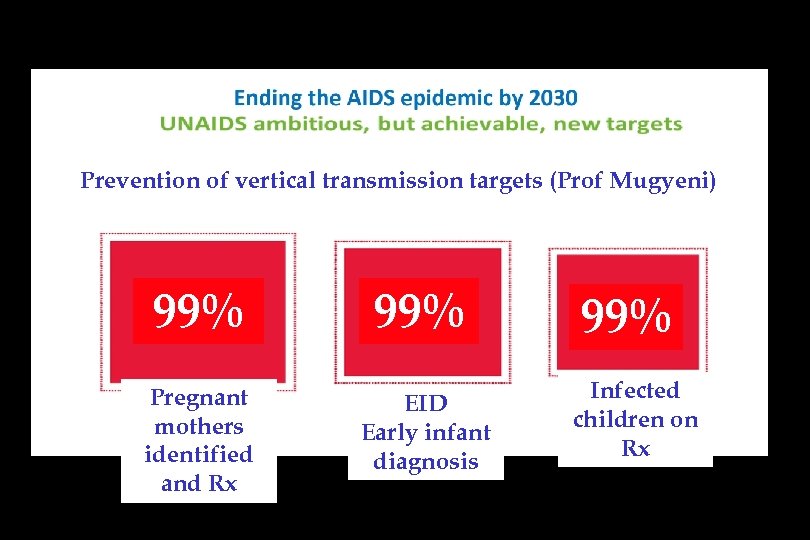 Ending the AIDS epidemic by 2030
UNAIDS ambitious, but achievable, new targets

Prevention of vertical transmission targets (Prof Mugyeni)

99%

Pregnant mothers identified and Rx

99%

EID
Early infant diagnosis

99%

Infected children on Rx